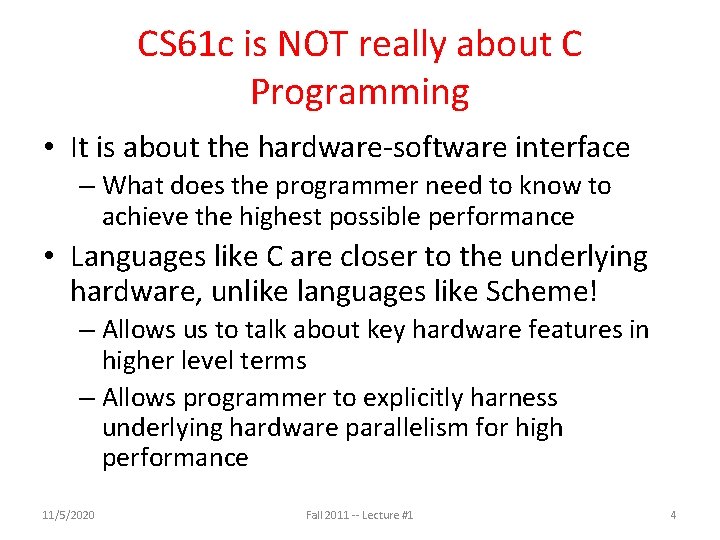 CS61c is NOT really about C Programming

• It is about the hardware-software interface
– What does the programmer need to know to achieve the highest possible performance

• Languages like C are closer to the underlying hardware, unlike languages like Scheme!
– Allows us to talk about key hardware features in higher level terms
– Allows programmer to explicitly harness underlying hardware parallelism for high performance

11/5/2020 Fall 2011 -- Lecture #1 4